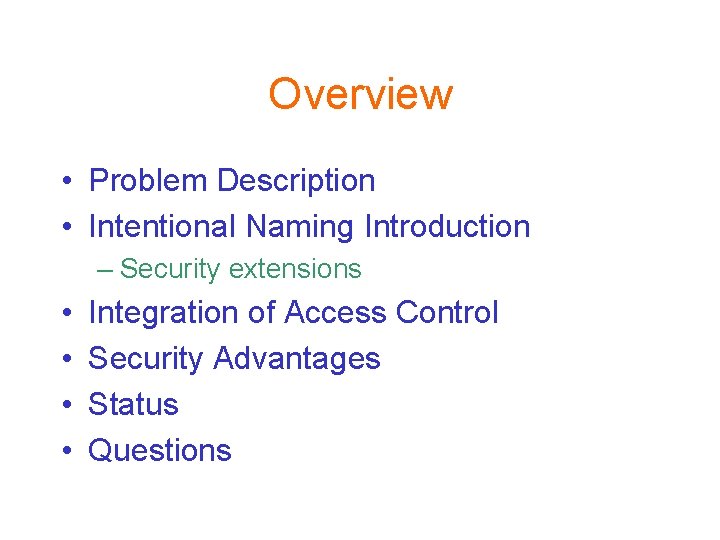 Overview

• Problem Description
• Intentional Naming Introduction
– Security extensions
• Integration of Access Control
• Security Advantages
• Status
• Questions